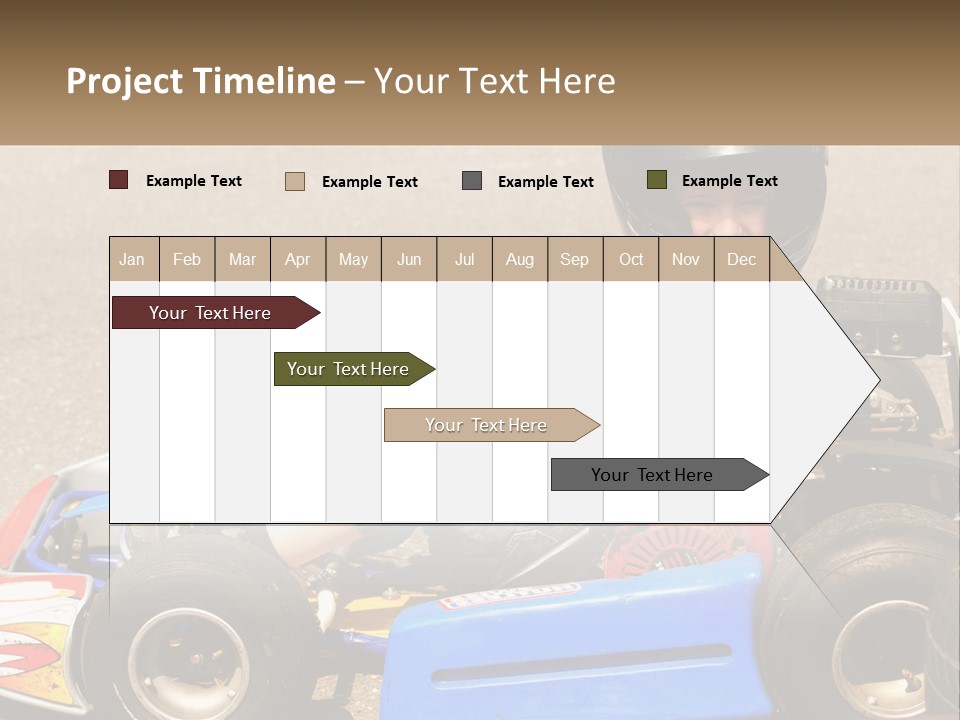 Project Timeline – Your Text Here

Example Text Example Text Example Text Example Text

| Jan | Feb | Mar | Apr | May | Jun | Jul | Aug | Sep | Oct | Nov | Dec |
|---|---|---|---|---|---|---|---|---|---|---|---|

Your Text Here

Your Text Here

Your Text Here

Your Text Here